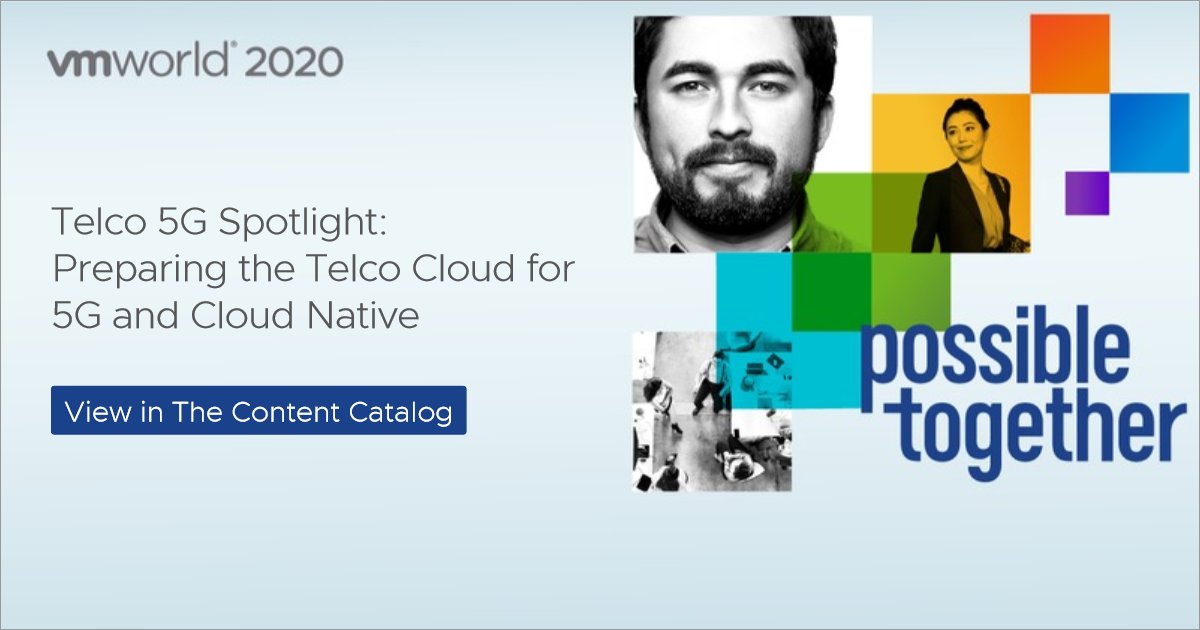 vmworld® 2020

Telco 5G Spotlight: Preparing the Telco Cloud for 5G and Cloud Native

View in The Content Catalog

possible together